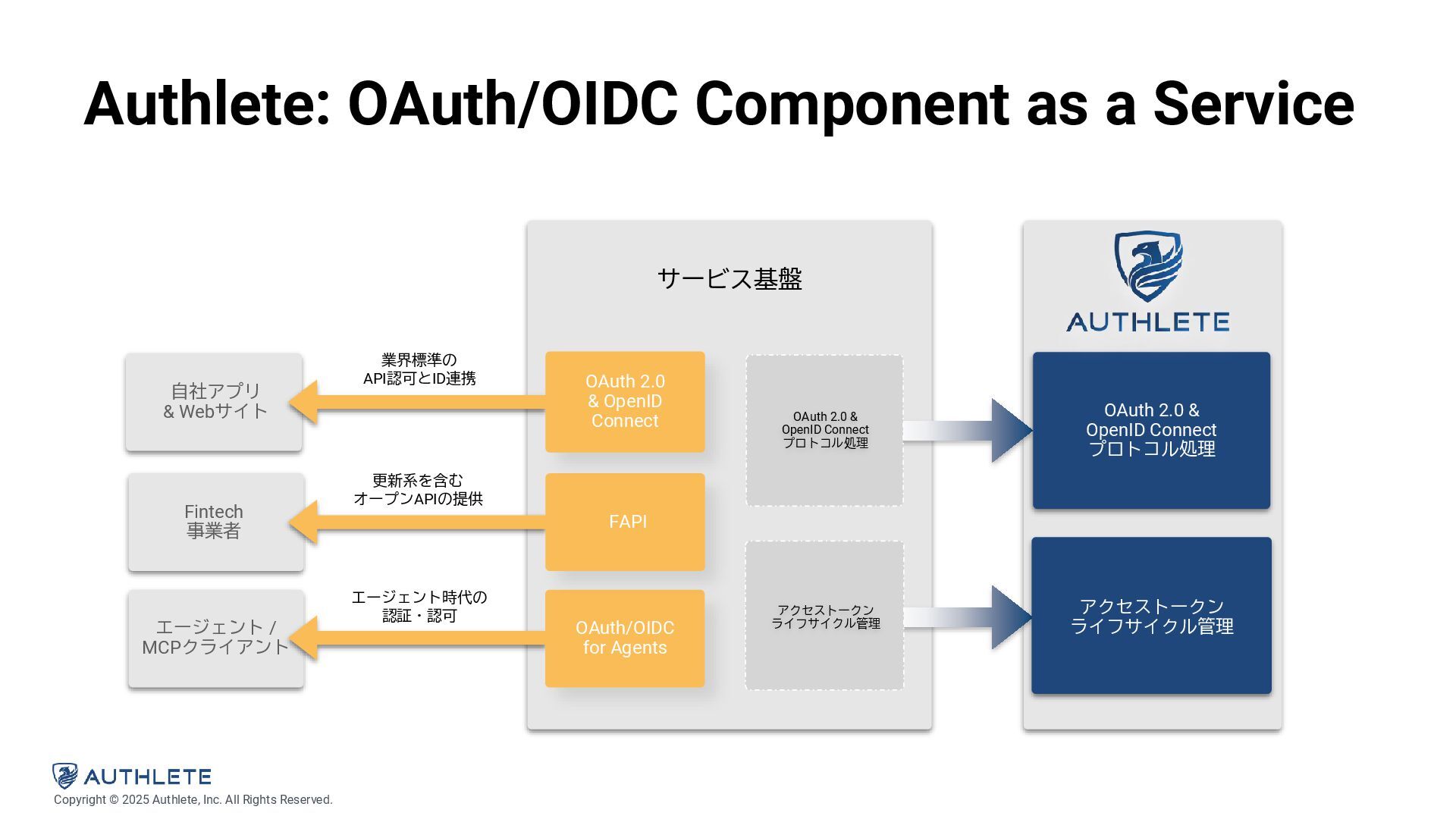 Authlete: OAuth/OIDC Component as a Service

サービス基盤

AUTHLETE

自社アプリ
& Webサイト

業界標準の
API認可とID連携

OAuth 2.0
& OpenID
Connect

OAuth 2.0 &
OpenID Connect
プロトコル処理

OAuth 2.0 &
OpenID Connect
プロトコル処理

Fintech
事業者

更新系を含む
オープンAPIの提供

FAPI

エージェント /
MCPクライアント

エージェント時代の
認証・認可

OAuth/OIDC
for Agents

アクセストークン
ライフサイクル管理

アクセストークン
ライフサイクル管理

AUTHLETE
Copyright © 2025 Authlete, Inc. All Rights Reserved.